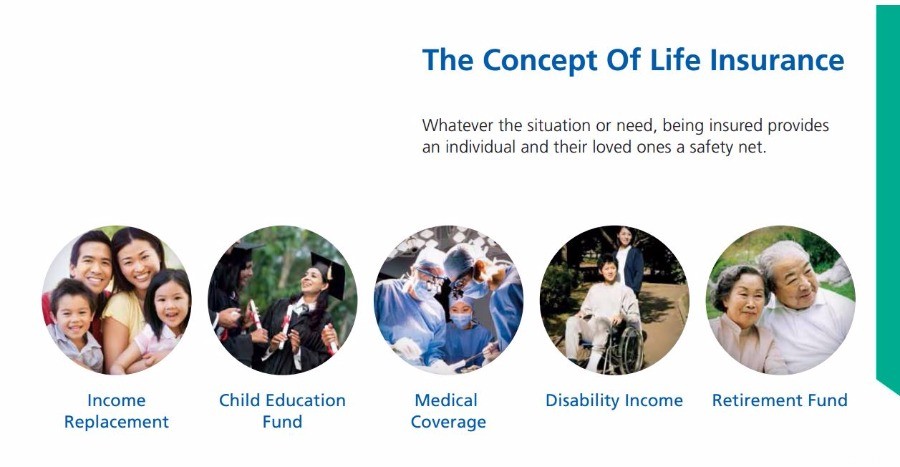 The Concept Of Life Insurance

Whatever the situation or need, being insured provides an individual and their loved ones a safety net.

Income Replacement

Child Education Fund

Medical Coverage

Disability Income

Retirement Fund